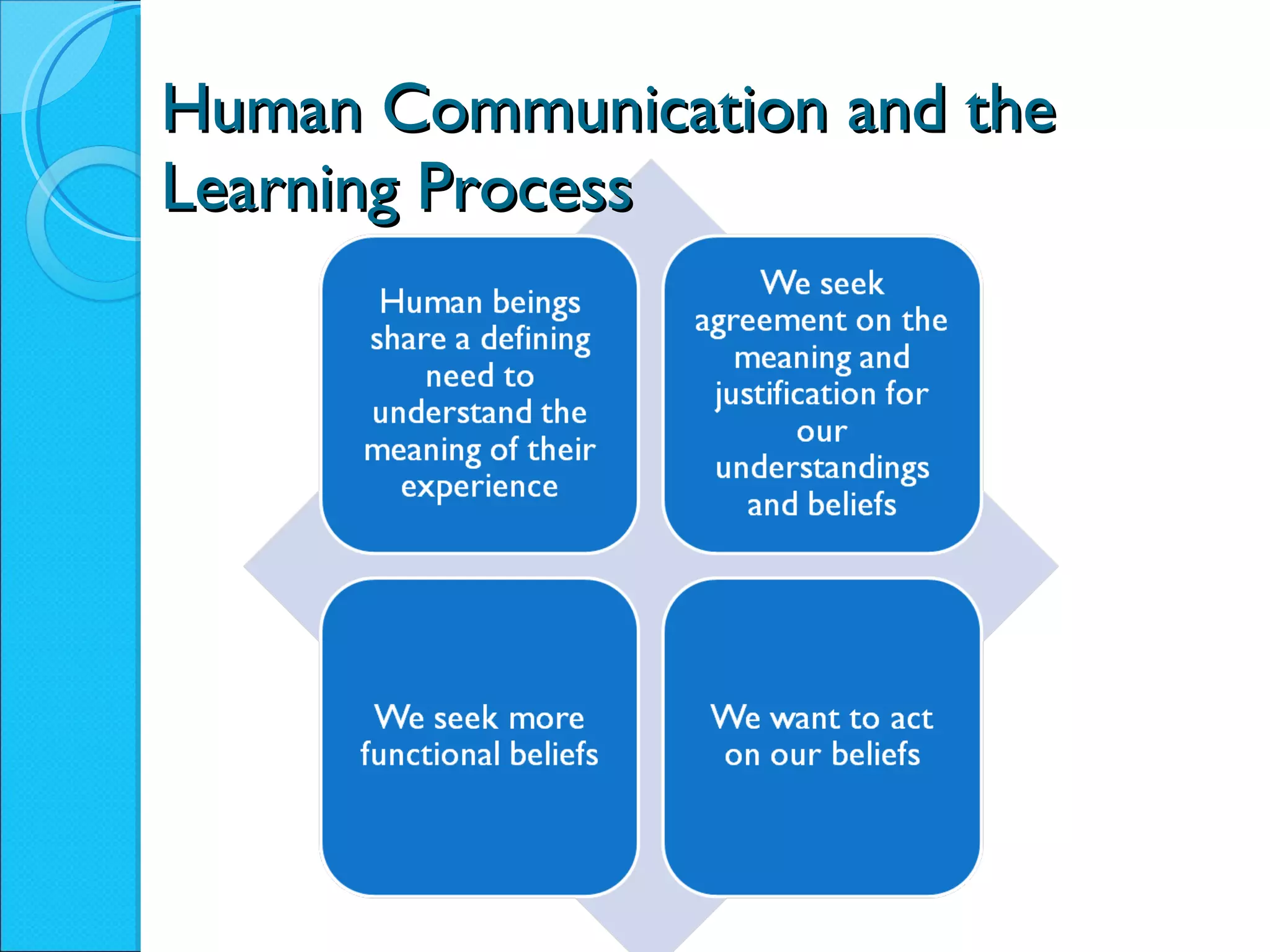 Human Communication and the Learning Process

Human beings share a defining need to understand the meaning of their experience

We seek agreement on the meaning and justification for our understandings and beliefs

We seek more functional beliefs

We want to act on our beliefs